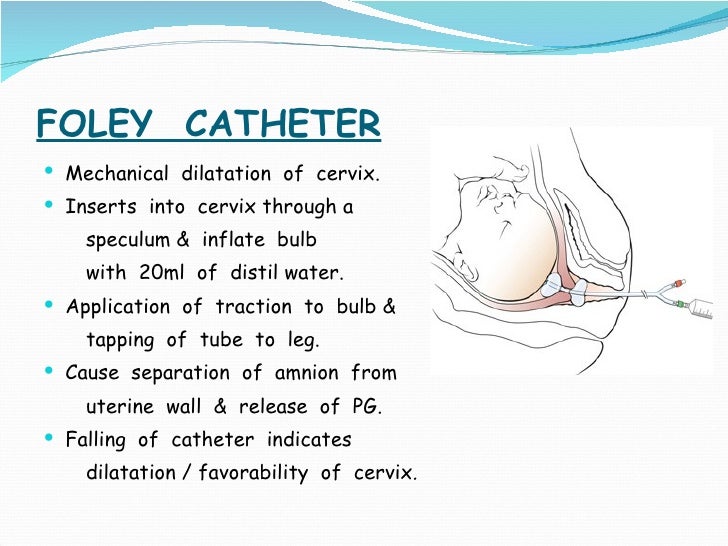 FOLEY CATHETER

• Mechanical dilatation of cervix.
• Inserts into cervix through a speculum & inflate bulb with 20ml of distil water.
• Application of traction to bulb & tapping of tube to leg.
• Cause separation of amnion from uterine wall & release of PG.
• Falling of catheter indicates dilatation / favorability of cervix.